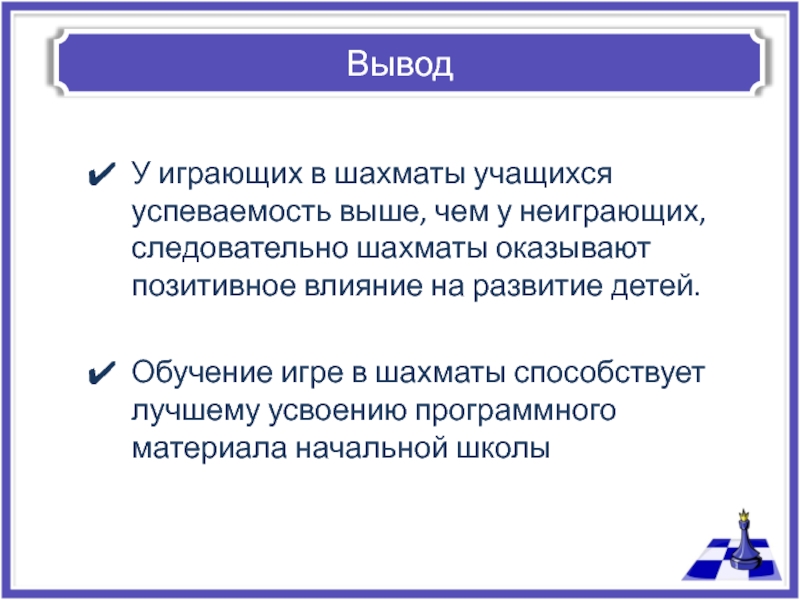 Вывод

✔ У играющих в шахматы учащихся успеваемость выше, чем у неиграющих, следовательно шахматы оказывают позитивное влияние на развитие детей.

✔ Обучение игре в шахматы способствует лучшему усвоению программного материала начальной школы